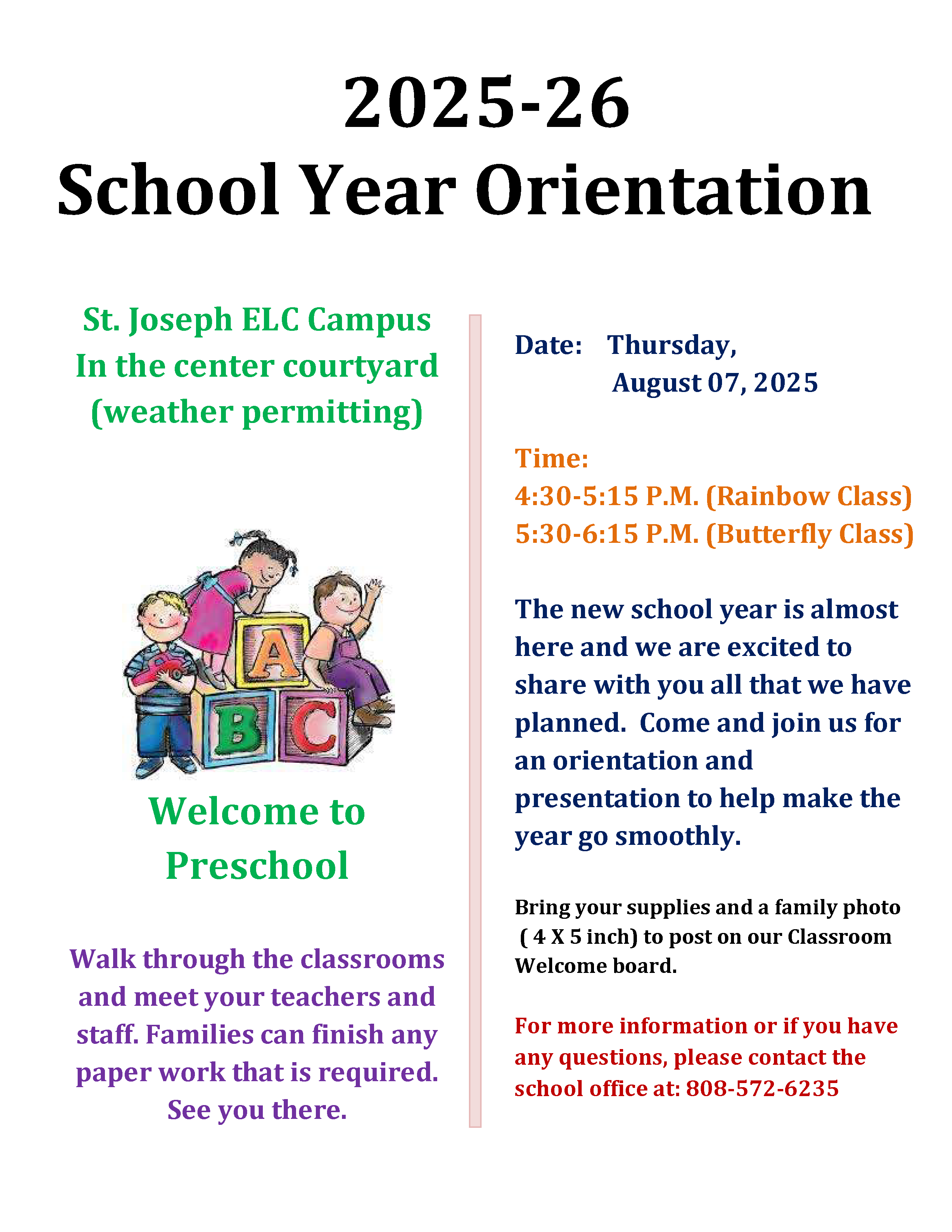 2025-26
School Year Orientation

St. Joseph ELC Campus
In the center courtyard
(weather permitting)

A
B C

Welcome to
Preschool

Walk through the classrooms and meet your teachers and staff. Families can finish any paper work that is required. See you there.

Date: Thursday,
August 07, 2025

Time:
4:30-5:15 P.M. (Rainbow Class)
5:30-6:15 P.M. (Butterfly Class)

The new school year is almost here and we are excited to share with you all that we have planned. Come and join us for an orientation and presentation to help make the year go smoothly.

Bring your supplies and a family photo ( 4 X 5 inch) to post on our Classroom Welcome board.

For more information or if you have any questions, please contact the school office at: 808-572-6235